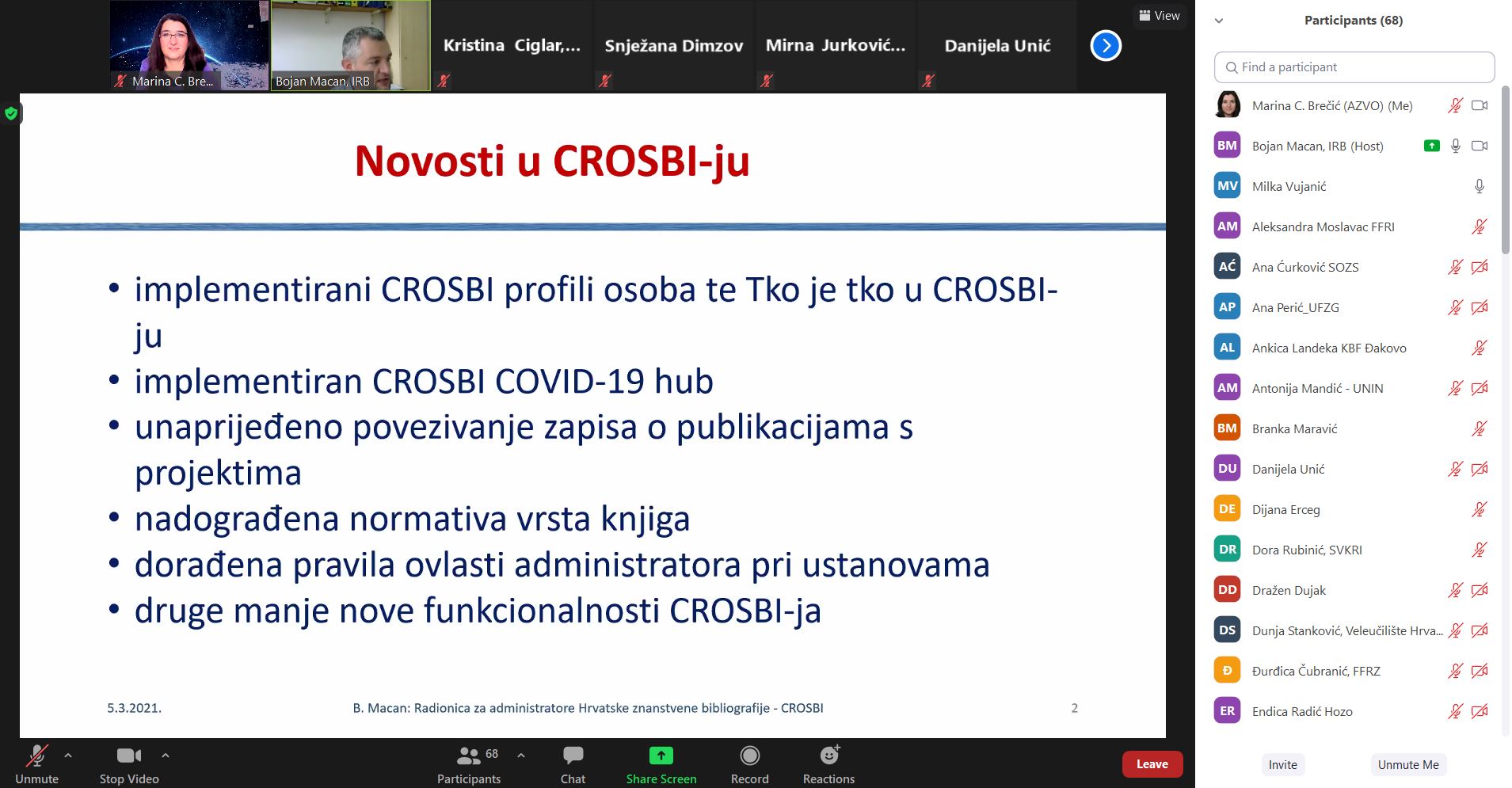 Marina C. Bre...

Bojan Macan, IRB

Kristina Ciglar,...

Snježana Dimzov

Mirna Jurković...

Danijela Unić

View

Novosti u CROSBI-ju

• implementirani CROSBI profili osoba te Tko je tko u CROSBI-ju
• implementiran CROSBI COVID-19 hub
• unaprijeđeno povezivanje zapisa o publikacijama s projektima
• nadograđena normativa vrsta knjiga
• dorađena pravila ovlasti administratora pri ustanovama
• druge manje nove funkcionalnosti CROSBI-ja

5.3.2021.

B. Macan: Radionica za administratore Hrvatske znanstvene bibliografije - CROSBI

2

Unmute

Stop Video

68

Participants

Chat

Share Screen

Record

Reactions

Leave

Participants (68)

Find a participant

Marina C. Brečić (AZVO) (Me)

BM Bojan Macan, IRB (Host)

MV Milka Vujanić

AM Aleksandra Moslavac FFRI

AĆ Ana Ćurković SOZS

AP Ana Perić_UFZG

AL Ankica Landeka KBF Đakovo

AM Antonija Mandić - UNIN

BM Branka Maravić

DU Danijela Unić

DE Dijana Erceg

DR Dora Rubinić, SVKRI

DD Dražen Dujak

DS Dunja Stanković, Veleučilište Hrva...

Đ Đurđica Čubranić, FFRZ

ER Endica Radić Hozo

Invite

Unmute Me